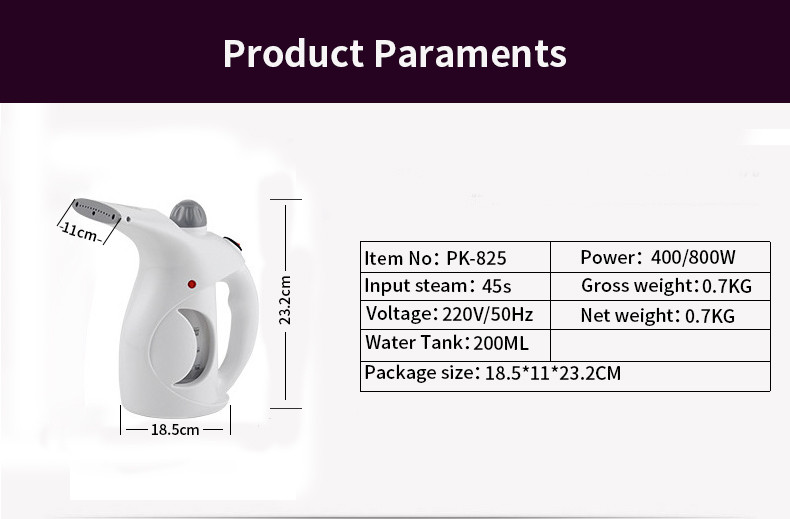 Product Paraments

11cm

23.2cm

18.5cm

| Item No: PK-825 | Power: 400/800W |
|---|---|
| Input steam: 45s | Gross weight: 0.7KG |
| Voltage: 220V/50Hz | Net weight: 0.7KG |
| Water Tank: 200ML | |
| Package size: 18.5*11*23.2CM | |